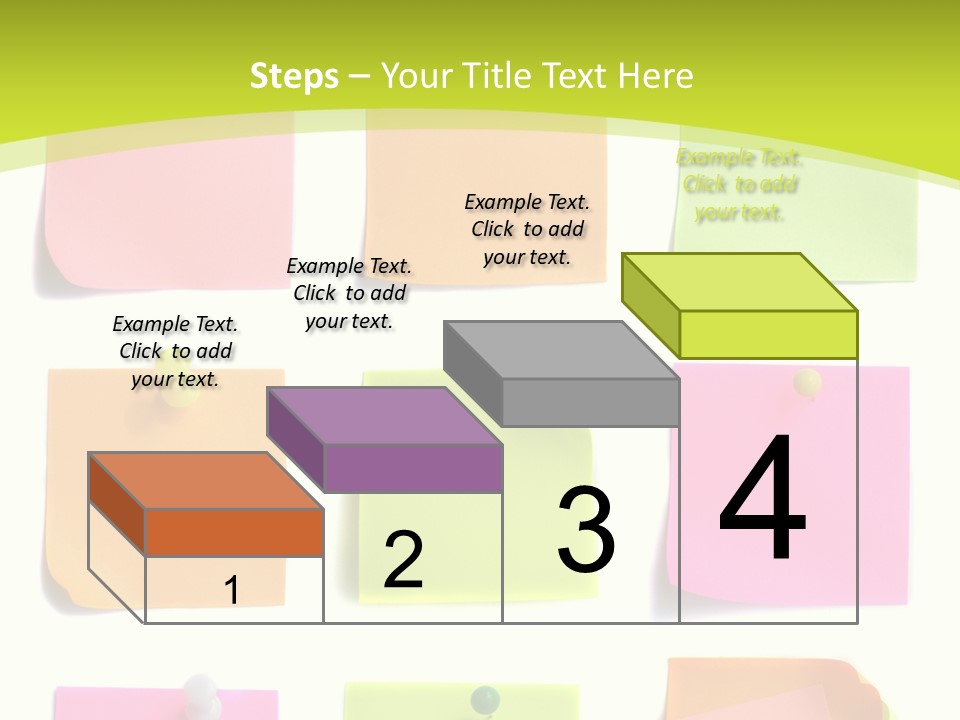 Steps – Your Title Text Here

Example Text. Click to add your text.

Example Text. Click to add your text.

Example Text. Click to add your text.

Example Text. Click to add your text.

1

2

3

4